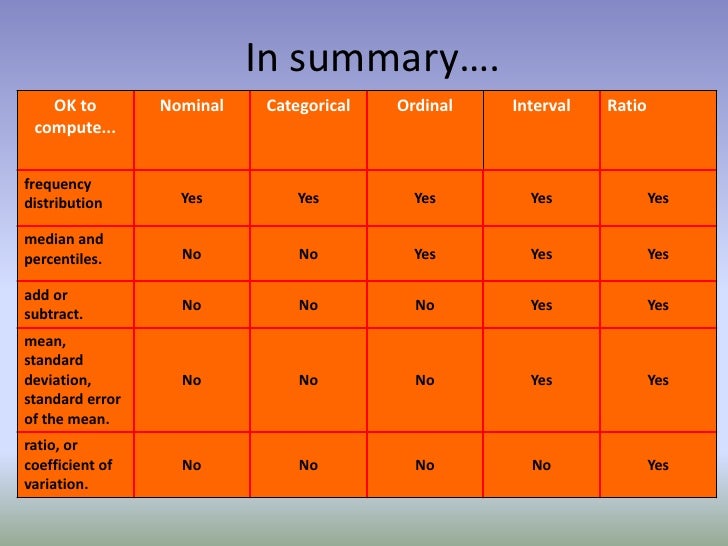 In summary….

| OK to compute... | Nominal | Categorical | Ordinal | Interval | Ratio |
|---|---|---|---|---|---|
| frequency distribution | Yes | Yes | Yes | Yes | Yes |
| median and percentiles. | No | No | Yes | Yes | Yes |
| add or subtract. | No | No | No | Yes | Yes |
| mean, standard deviation, standard error of the mean. | No | No | No | Yes | Yes |
| ratio, or coefficient of variation. | No | No | No | No | Yes |